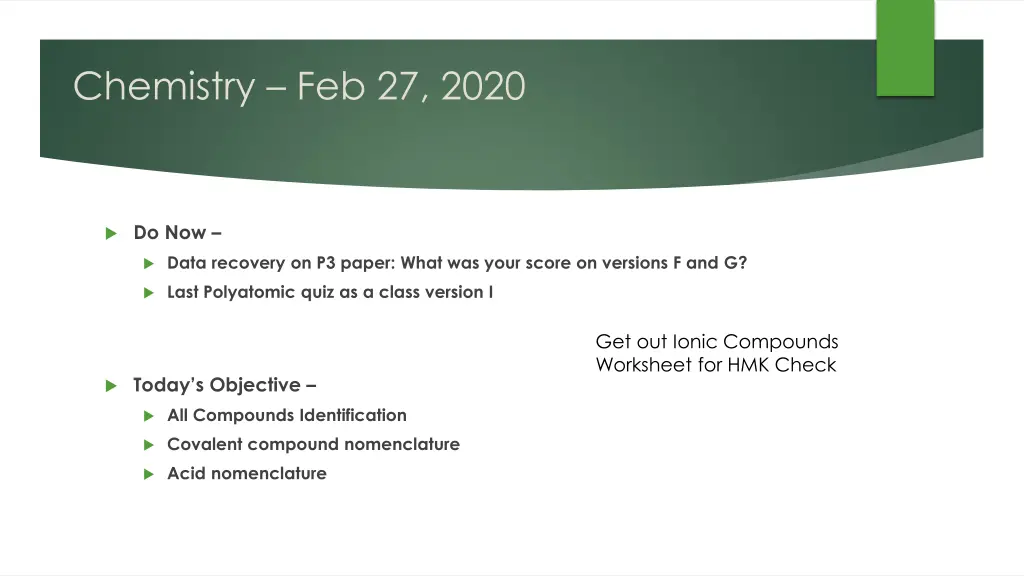 Chemistry – Feb 27, 2020

Do Now –

Data recovery on P3 paper: What was your score on versions F and G?

Last Polyatomic quiz as a class version I

Get out Ionic Compounds Worksheet for HMK Check

Today's Objective –

All Compounds Identification

Covalent compound nomenclature

Acid nomenclature